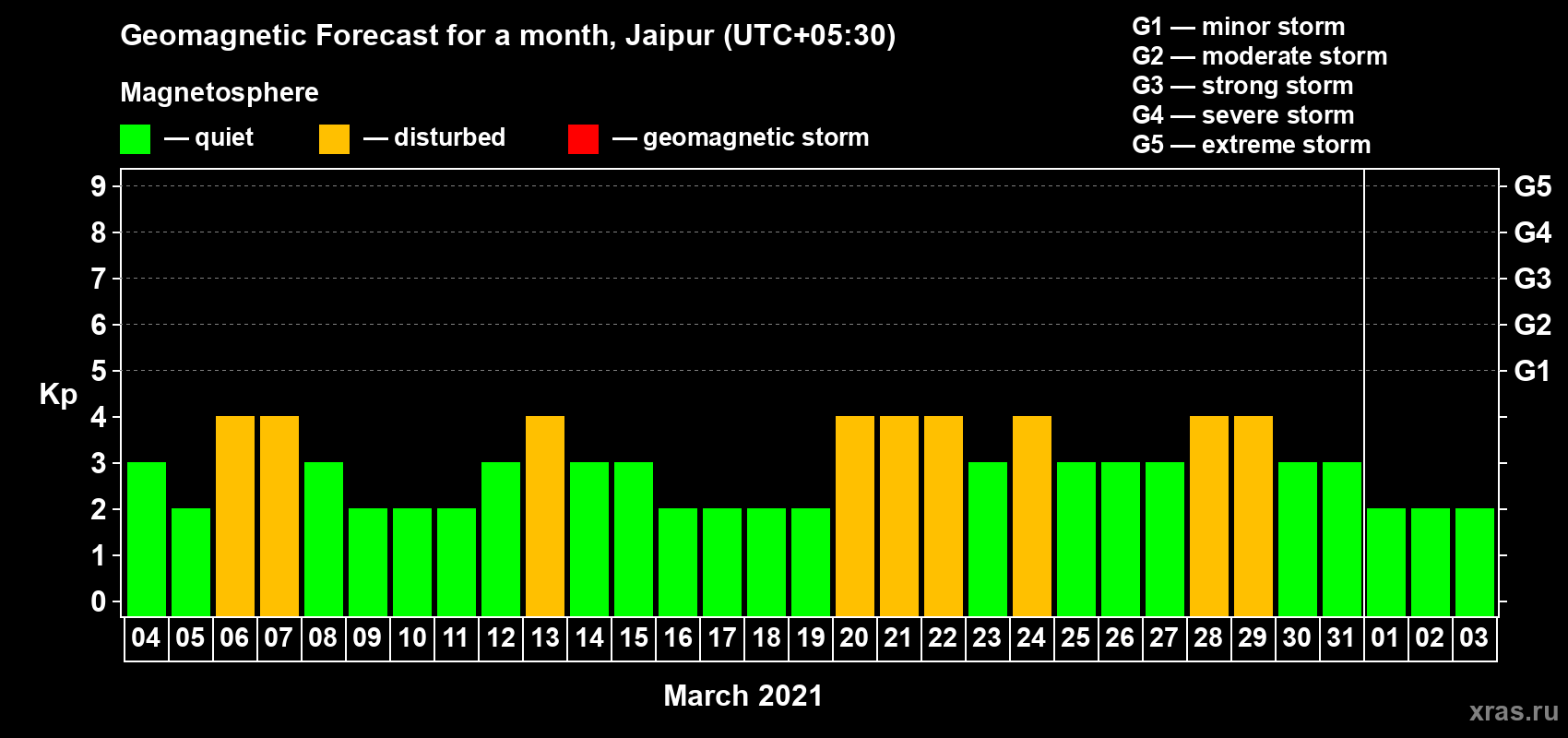 Geomagnetic Forecast for a month, Jaipur (UTC+05:30)

Magnetosphere

— quiet — disturbed — geomagnetic storm

G1 — minor storm
G2 — moderate storm
G3 — strong storm
G4 — severe storm
G5 — extreme storm

Kp

9
8
7
6
5
4
3
2
1
0

G5
G4
G3
G2
G1

04 05 06 07 08 09 10 11 12 13 14 15 16 17 18 19 20 21 22 23 24 25 26 27 28 29 30 31 01 02 03

March 2021

xras.ru